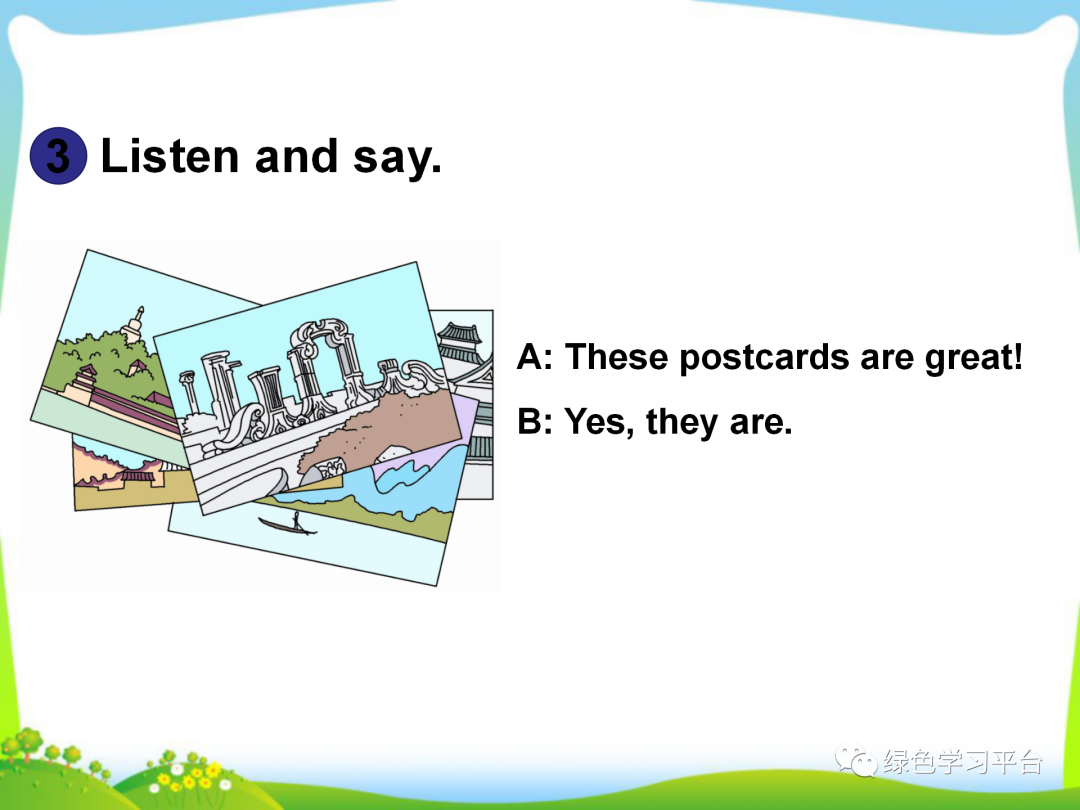 3 Listen and say.

A: These postcards are great!

B: Yes, they are.

绿色学习平台